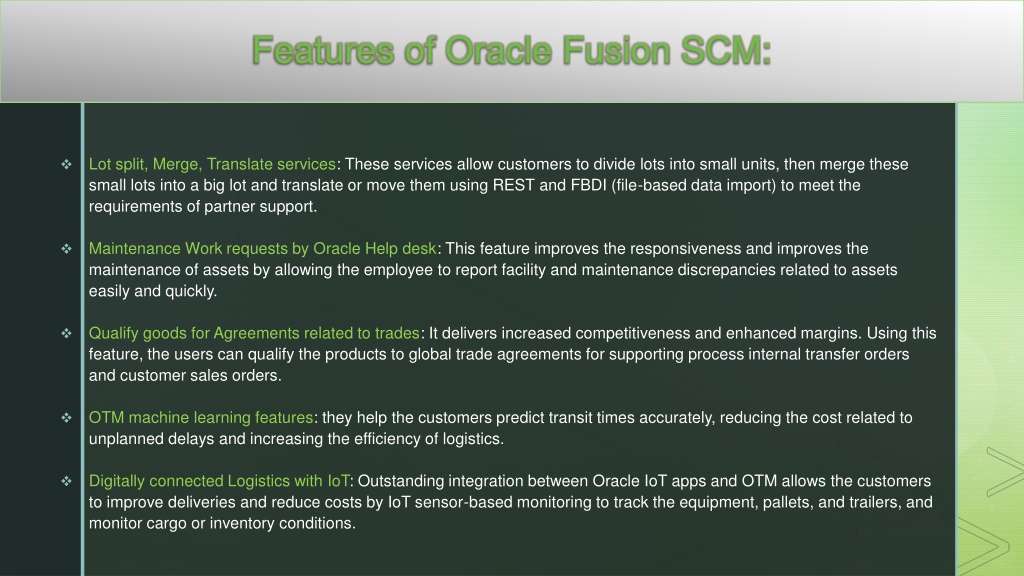 Features of Oracle Fusion SCM:

❖ Lot split, Merge, Translate services: These services allow customers to divide lots into small units, then merge these small lots into a big lot and translate or move them using REST and FBDI (file-based data import) to meet the requirements of partner support.

❖ Maintenance Work requests by Oracle Help desk: This feature improves the responsiveness and improves the maintenance of assets by allowing the employee to report facility and maintenance discrepancies related to assets easily and quickly.

❖ Qualify goods for Agreements related to trades: It delivers increased competitiveness and enhanced margins. Using this feature, the users can qualify the products to global trade agreements for supporting process internal transfer orders and customer sales orders.

❖ OTM machine learning features: they help the customers predict transit times accurately, reducing the cost related to unplanned delays and increasing the efficiency of logistics.

❖ Digitally connected Logistics with IoT: Outstanding integration between Oracle IoT apps and OTM allows the customers to improve deliveries and reduce costs by IoT sensor-based monitoring to track the equipment, pallets, and trailers, and monitor cargo or inventory conditions.